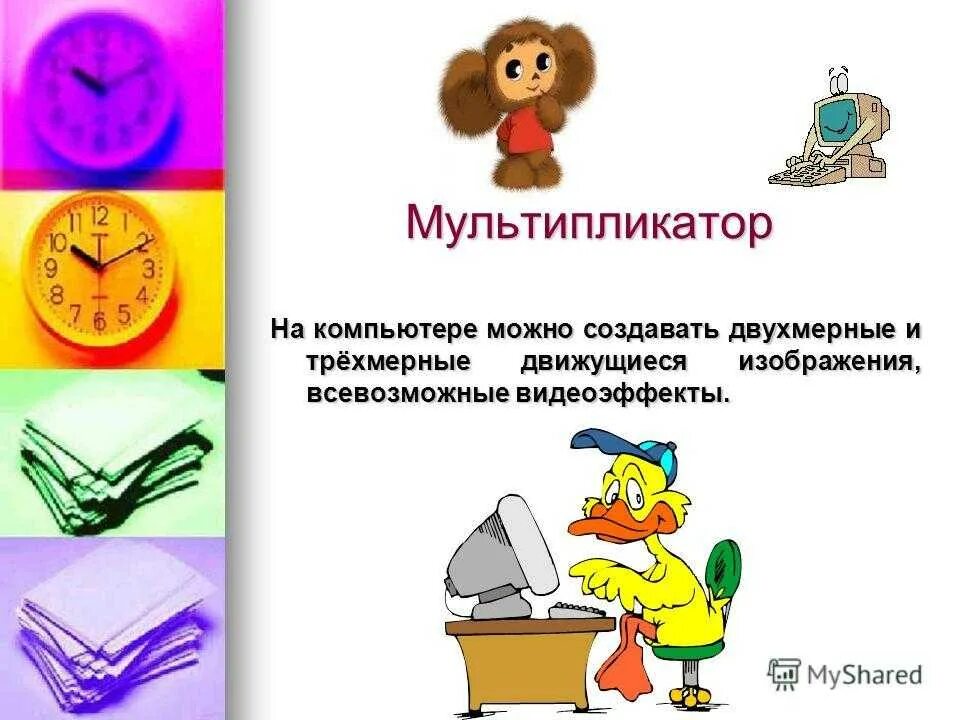 Мультипликатор

На компьютере можно создавать двухмерные и трёхмерные движущиеся изображения, всевозможные видеоэффекты.

MyShared